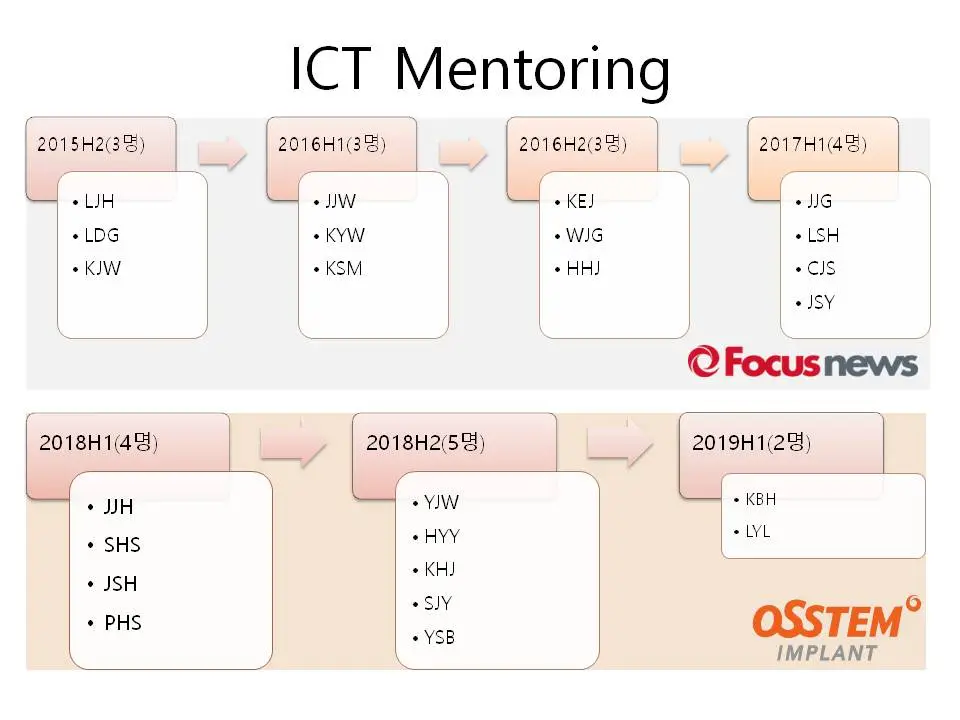 ICT Mentoring

2015H2(3명)
• LJH
• LDG
• KJW

2016H1(3명)
• JJW
• KYW
• KSM

2016H2(3명)
• KEJ
• WJG
• HHJ

2017H1(4명)
• JJG
• LSH
• CJS
• JSY

Focus news

2018H1(4명)
• JJH
• SHS
• JSH
• PHS

2018H2(5명)
• YJW
• HYY
• KHJ
• SJY
• YSB

2019H1(2명)
• KBH
• LYL

OSSTEM
IMPLANT